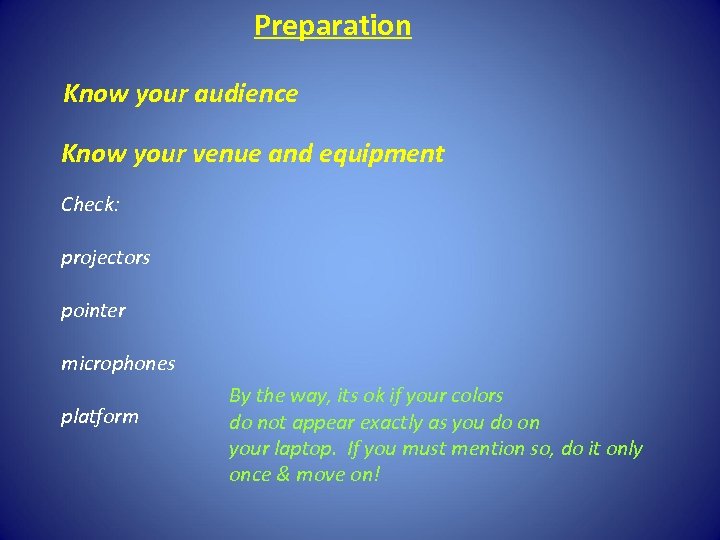 Preparation

Know your audience

Know your venue and equipment

Check:

projectors

pointer

microphones

platform

By the way, its ok if your colors do not appear exactly as you do on your laptop. If you must mention so, do it only once & move on!